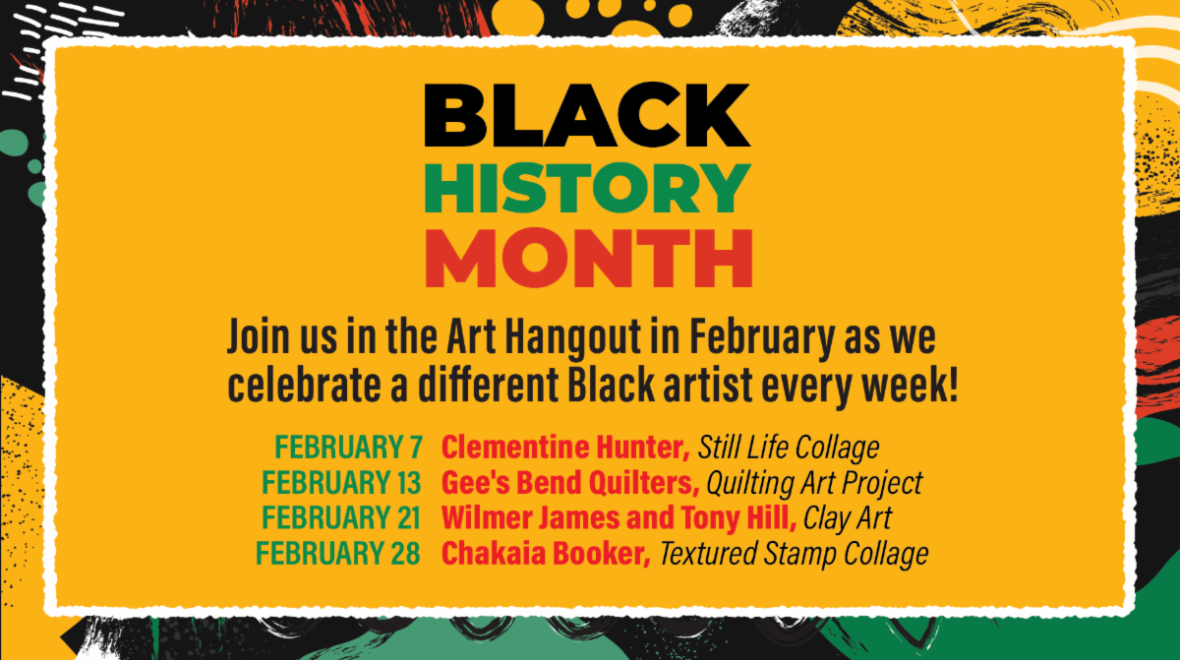 BLACK
HISTORY
MONTH

Join us in the Art Hangout in February as we celebrate a different Black artist every week!

FEBRUARY 7 Clementine Hunter, Still Life Collage
FEBRUARY 13 Gee's Bend Quilters, Quilting Art Project
FEBRUARY 21 Wilmer James and Tony Hill, Clay Art
FEBRUARY 28 Chakaia Booker, Textured Stamp Collage